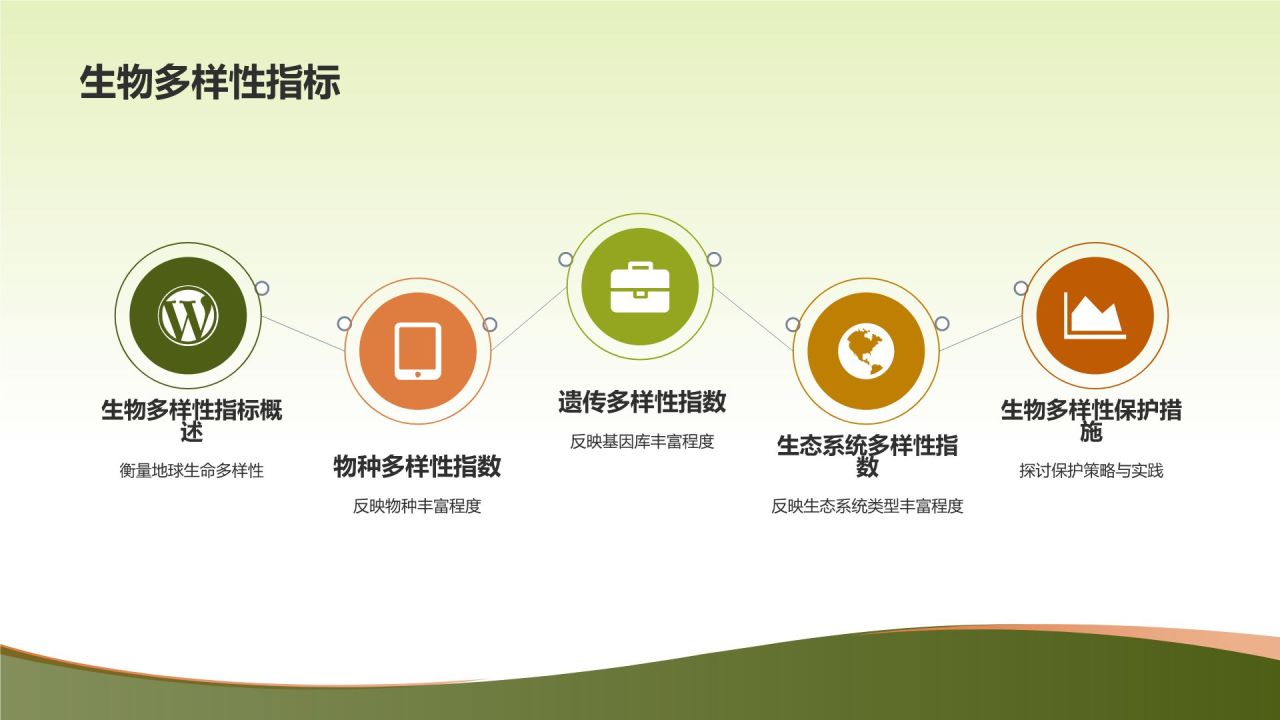 生物多样性指标

生物多样性指标概述

衡量地球生命多样性

物种多样性指数

反映物种丰富程度

遗传多样性指数

反映基因库丰富程度

生态系统多样性指数

反映生态系统类型丰富程度

生物多样性保护措施

探讨保护策略与实践